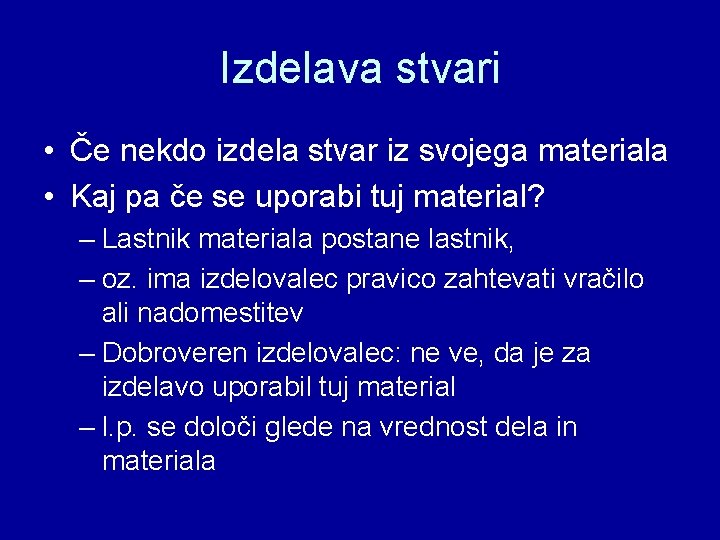 Izdelava stvari

• Če nekdo izdela stvar iz svojega materiala
• Kaj pa če se uporabi tuj material?
– Lastnik materiala postane lastnik,
– oz. ima izdelovalec pravico zahtevati vračilo ali nadomestitev
– Dobroveren izdelovalec: ne ve, da je za izdelavo uporabil tuj material
– l.p. se določi glede na vrednost dela in materiala